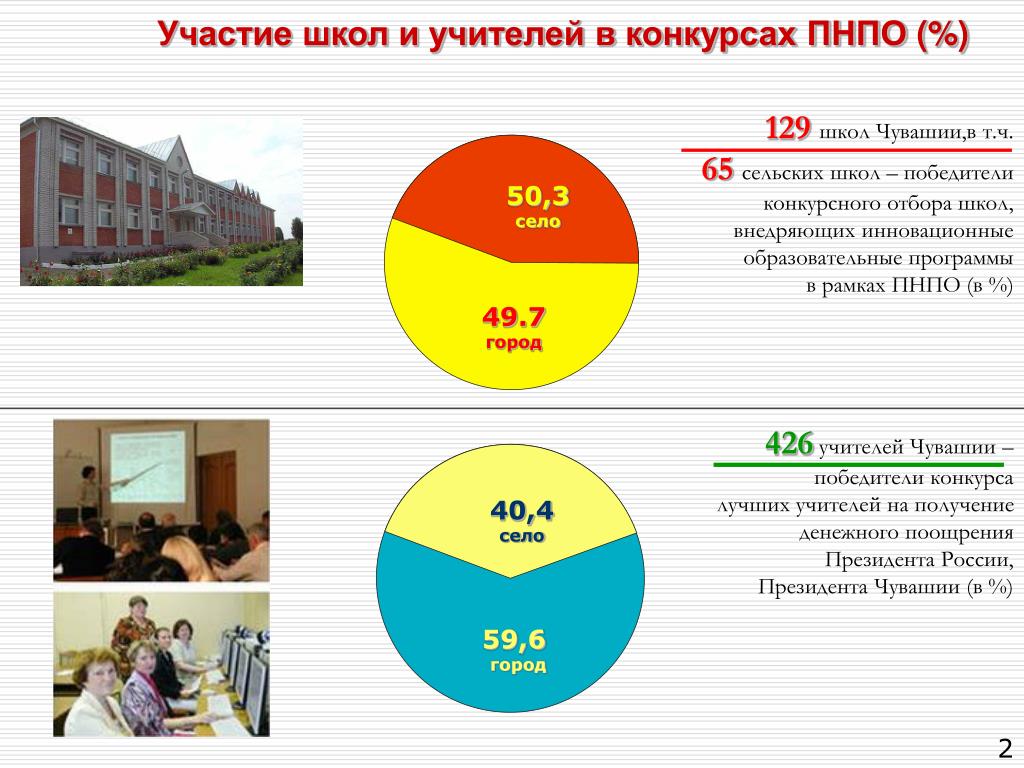 Участие школ и учителей в конкурсах ПНПО (%)

50,3
село

49.7
город

129 школ Чувашии,в т.ч.
65 сельских школ – победители конкурсного отбора школ, внедряющих инновационные образовательные программы в рамках ПНПО (в %)

40,4
село

59,6
город

426 учителей Чувашии – победители конкурса лучших учителей на получение денежного поощрения Президента России, Президента Чувашии (в %)

2